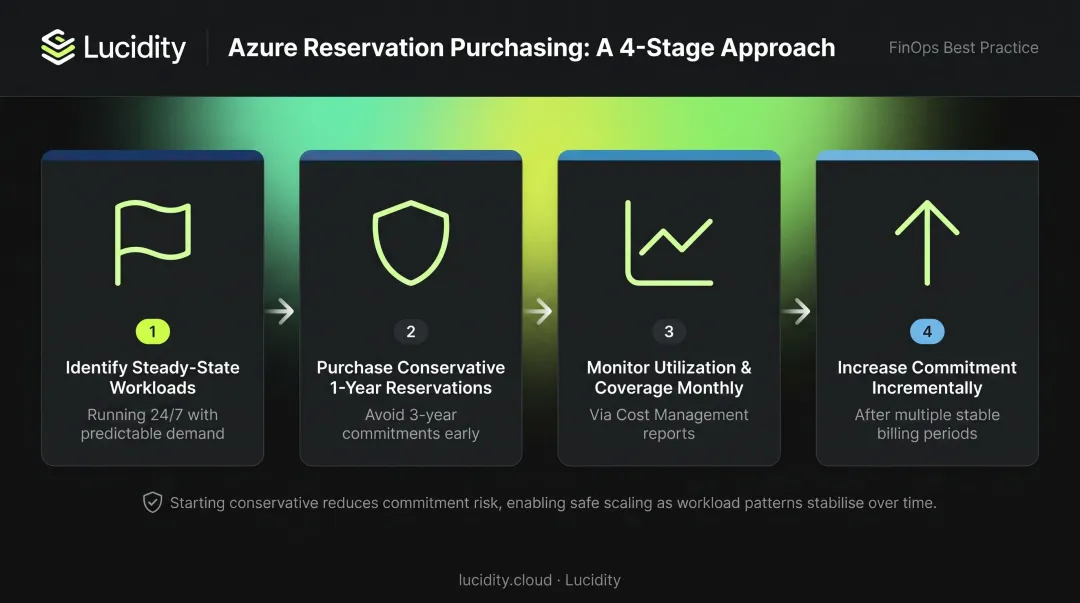 Lucidity

Azure Reservation Purchasing: A 4-Stage Approach

FinOps Best Practice

1
Identify Steady-State Workloads
Running 24/7 with predictable demand

2
Purchase Conservative 1-Year Reservations
Avoid 3-year commitments early

3
Monitor Utilization & Coverage Monthly
Via Cost Management reports

4
Increase Commitment Incrementally
After multiple stable billing periods

Starting conservative reduces commitment risk, enabling safe scaling as workload patterns stabilise over time.

lucidity.cloud · Lucidity